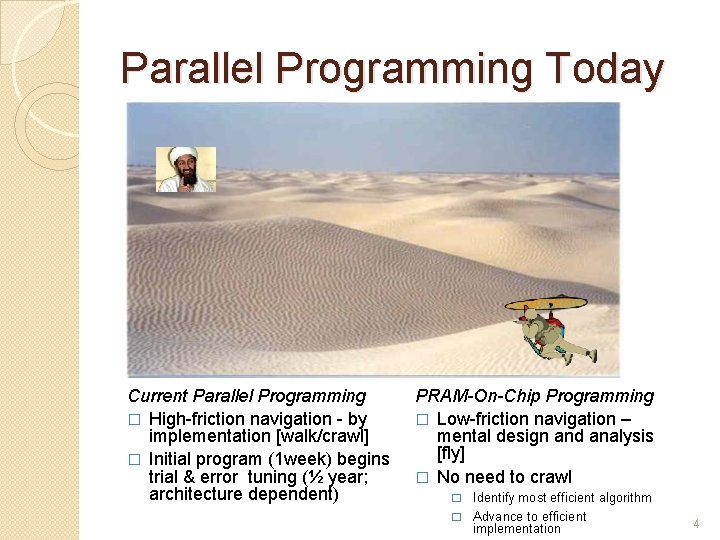 Parallel Programming Today

Current Parallel Programming
□ High-friction navigation - by implementation [walk/crawl]
□ Initial program (1week) begins trial & error tuning (½ year; architecture dependent)

PRAM-On-Chip Programming
□ Low-friction navigation – mental design and analysis [fly]
□ No need to crawl
□ Identify most efficient algorithm
□ Advance to efficient implementation

4